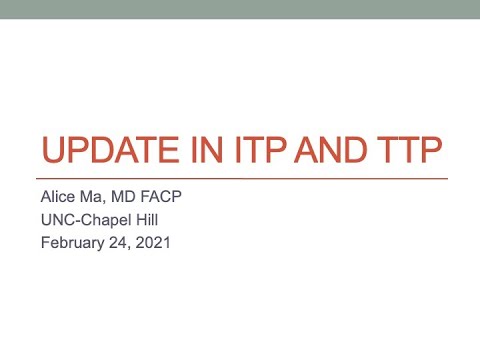 UPDATE IN ITP AND TTP

Alice Ma, MD FACP
UNC-Chapel Hill
February 24, 2021